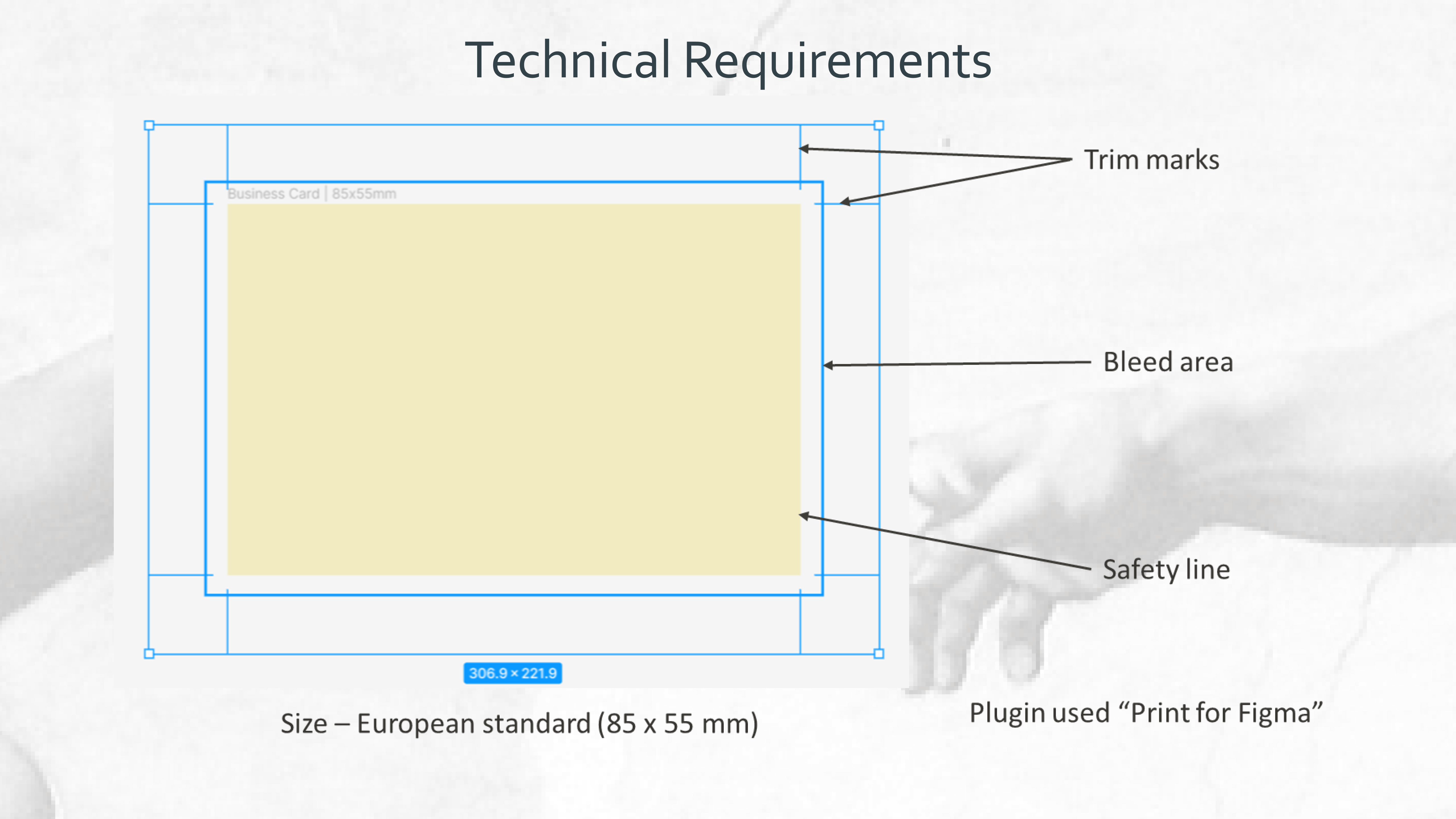 Technical Requirements

Business Card | 85x55mm

Trim marks

Bleed area

Safety line

306.9 × 221.9

Size – European standard (85 x 55 mm)

Plugin used “Print for Figma”